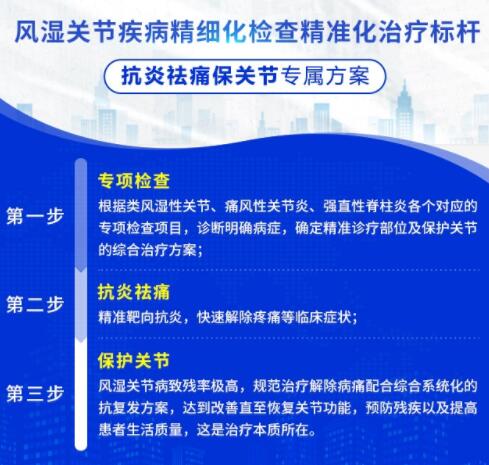 风湿关节疾病精细化检查精准化治疗标杆

抗炎祛痛保关节专属方案

第一步

专项检查

根据类风湿性关节、痛风性关节炎、强直性脊柱炎各个对应的专项检查项目，诊断明确病症，确定精准诊疗部位及保护关节的综合治疗方案；

第二步

抗炎祛痛

精准靶向抗炎，快速解除疼痛等临床症状；

第三步

保护关节

风湿关节病致残率极高，规范治疗解除病痛配合综合系统化的抗复发方案，达到改善直至恢复关节功能，预防残疾以及提高患者生活质量，这是治疗本质所在。